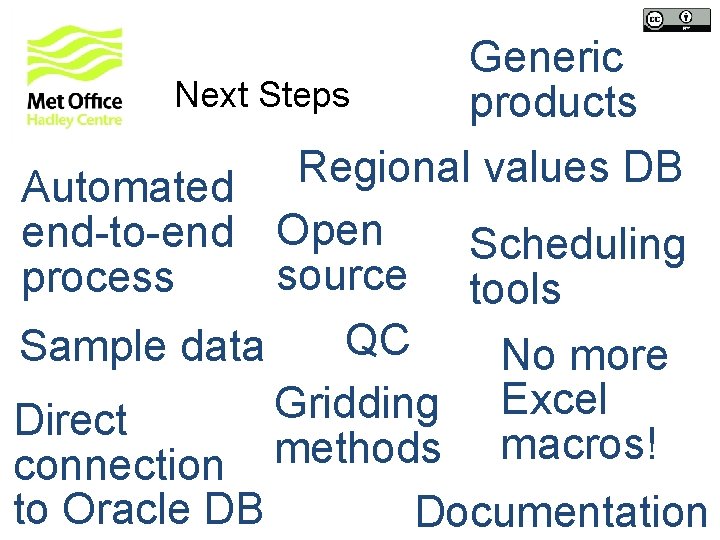 Met Office
Hadley Centre

Next Steps

Generic products

Regional values DB

Automated end-to-end process

Open source

Scheduling tools

Sample data

QC

No more Excel macros!

Gridding methods

Direct connection to Oracle DB

Documentation